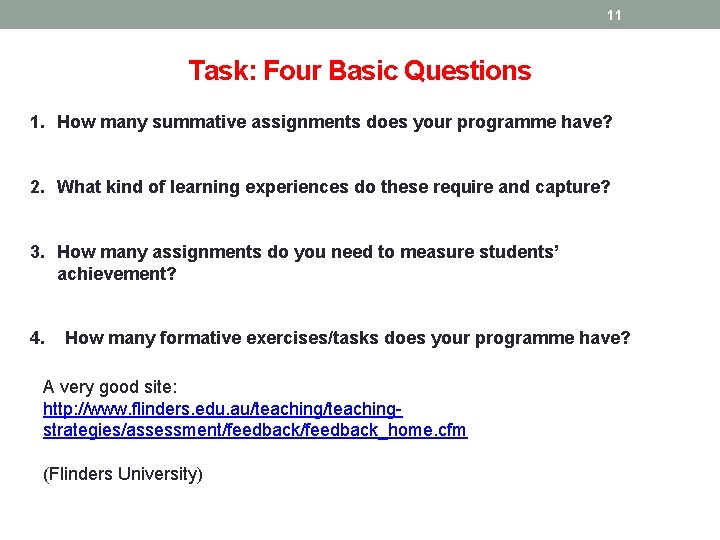 11

Task: Four Basic Questions

1. How many summative assignments does your programme have?

2. What kind of learning experiences do these require and capture?

3. How many assignments do you need to measure students' achievement?

4. How many formative exercises/tasks does your programme have?

A very good site:
http://www.flinders.edu.au/teaching/teaching-strategies/assessment/feedback/feedback_home.cfm

(Flinders University)